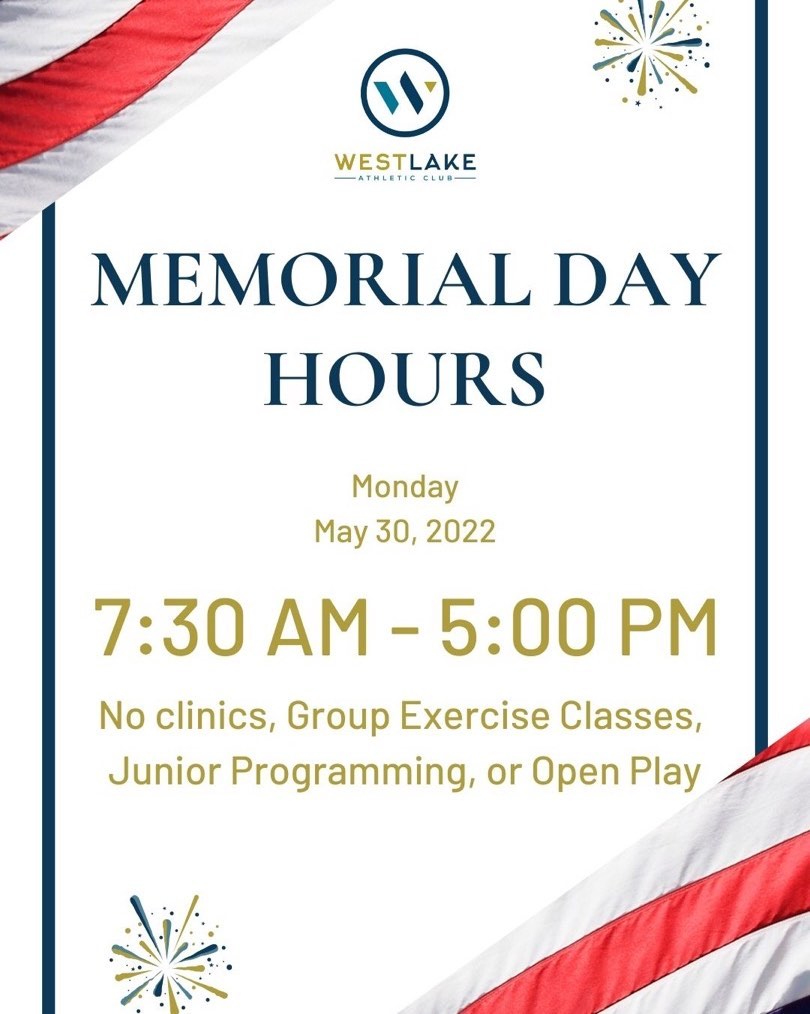 WESTLAKE
ATHLETIC CLUB

MEMORIAL DAY HOURS

Monday
May 30, 2022

7:30 AM - 5:00 PM

No clinics, Group Exercise Classes, Junior Programming, or Open Play